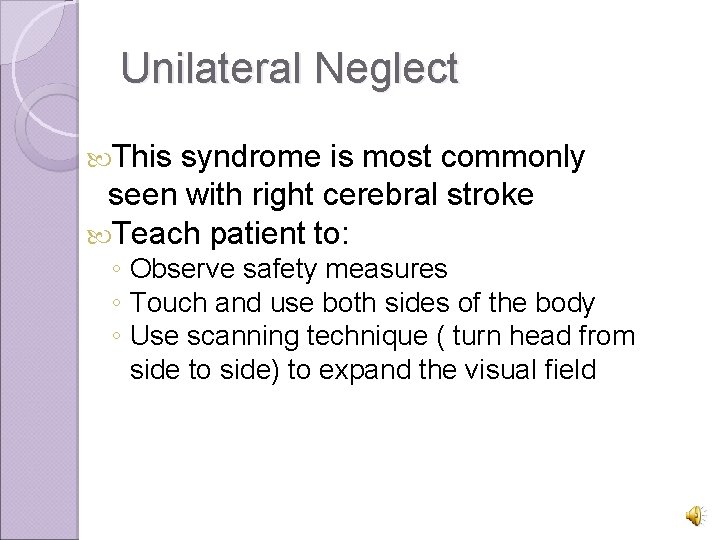 Unilateral Neglect

This syndrome is most commonly seen with right cerebral stroke

Teach patient to:

◦ Observe safety measures
◦ Touch and use both sides of the body
◦ Use scanning technique ( turn head from side to side) to expand the visual field